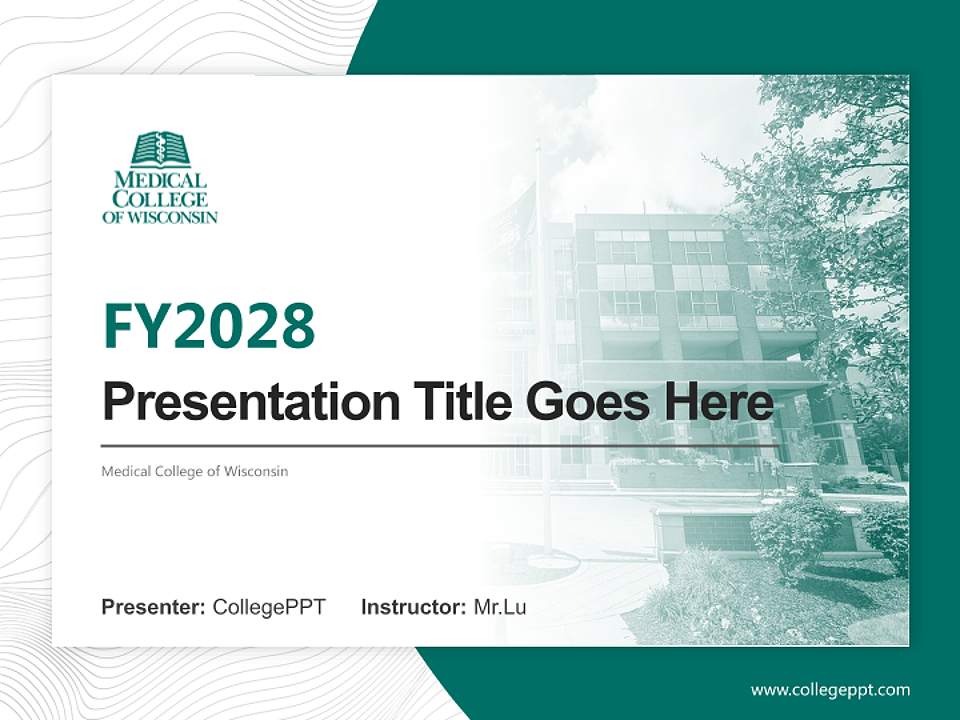 MEDICAL COLLEGE OF WISCONSIN

FY2028

Presentation Title Goes Here

Medical College of Wisconsin

Presenter: CollegePPT Instructor: Mr.Lu

www.collegeppt.com